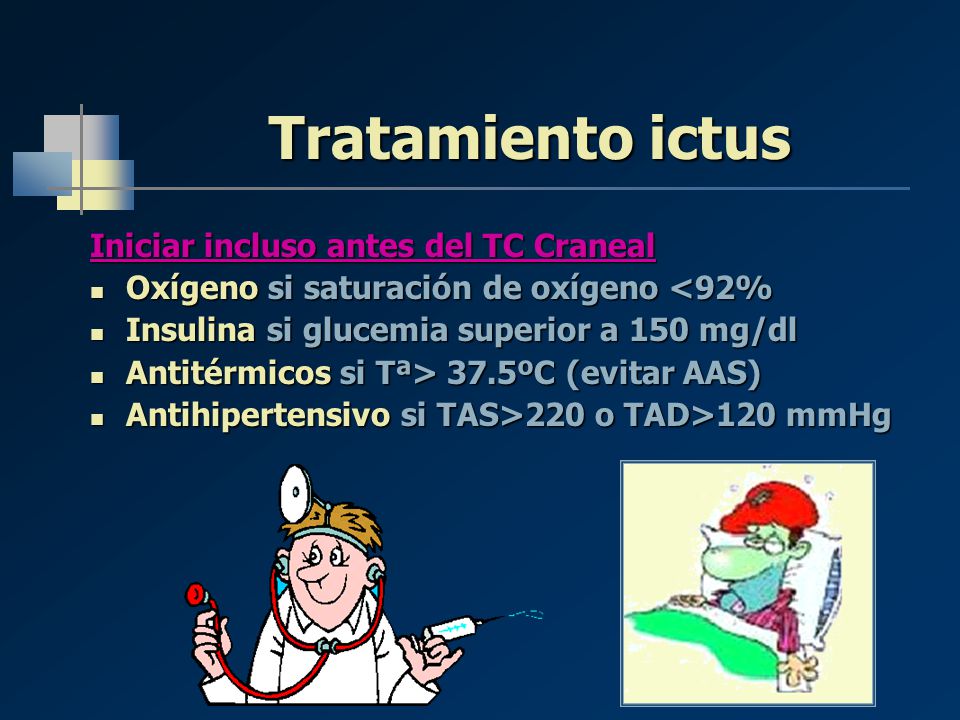 Tratamiento ictus

Iniciar incluso antes del TC Craneal

- Oxígeno si saturación de oxígeno <92%
- Insulina si glucemia superior a 150 mg/dl
- Antitérmicos si Tª> 37.5ºC (evitar AAS)
- Antihipertensivo si TAS>220 o TAD>120 mmHg